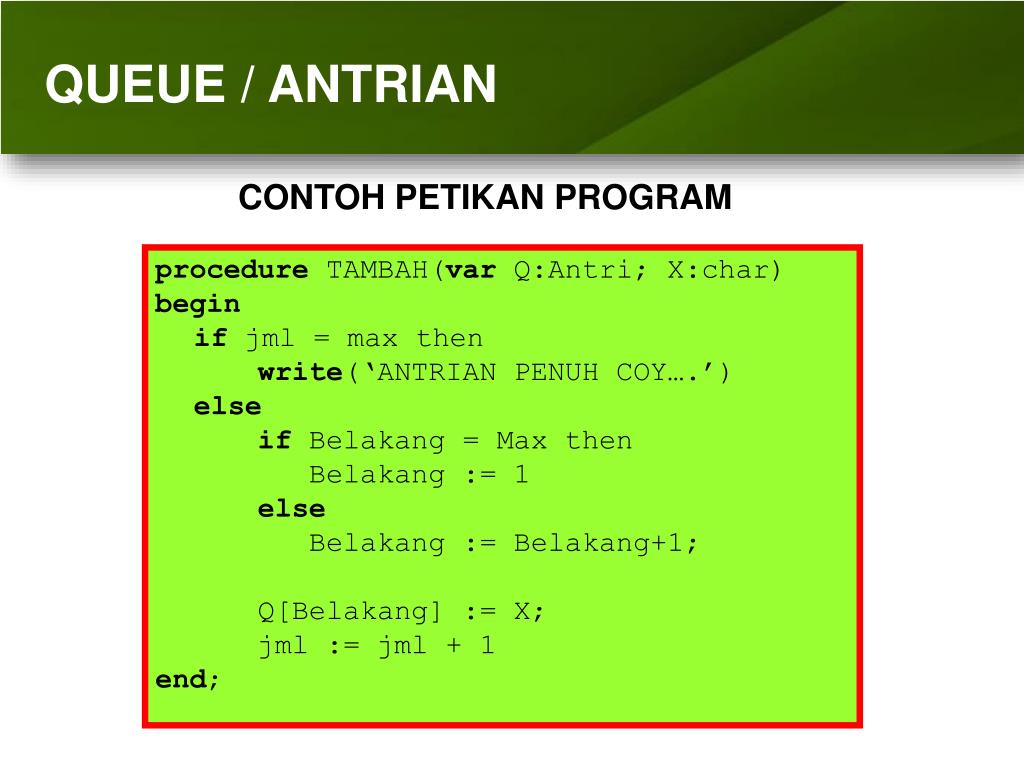 QUEUE / ANTRIAN

CONTOH PETIKAN PROGRAM

procedure TAMBAH(var Q:Antri; X:char)
begin
 if jml = max then
  write(‘ANTRIAN PENUH COY….’)
 else
  if Belakang = Max then
   Belakang := 1
  else
   Belakang := Belakang+1;

  Q[Belakang] := X;
  jml := jml + 1
end;